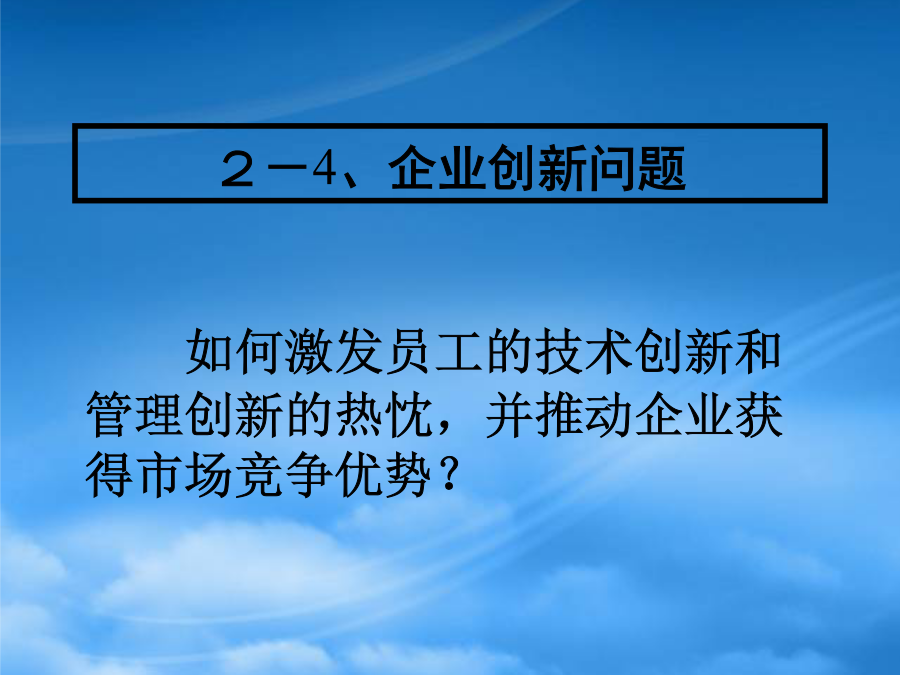 ２－4、企业创新问题

如何激发员工的技术创新和管理创新的热忱，并推动企业获得市场竞争优势？